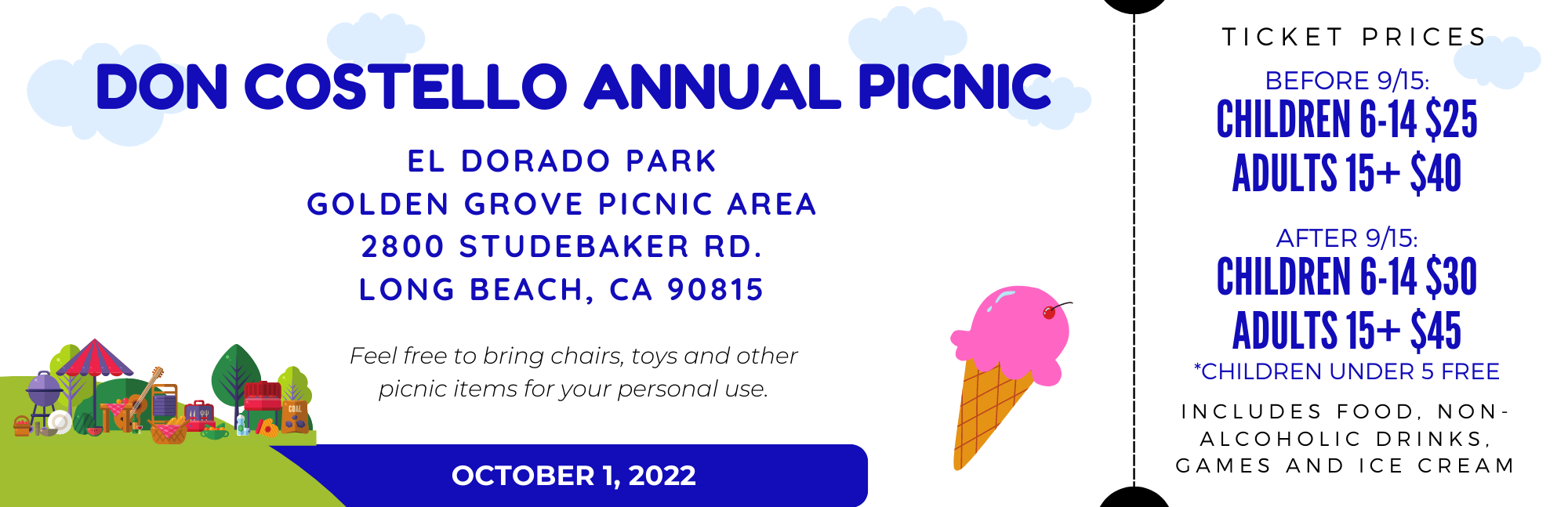 DON COSTELLO ANNUAL PICNIC

EL DORADO PARK
GOLDEN GROVE PICNIC AREA
2800 STUDEBAKER RD.
LONG BEACH, CA 90815

Feel free to bring chairs, toys and other picnic items for your personal use.

COAL

OCTOBER 1, 2022

TICKET PRICES

BEFORE 9/15:
CHILDREN 6-14 $25
ADULTS 15+ $40

AFTER 9/15:
CHILDREN 6-14 $30
ADULTS 15+ $45
*CHILDREN UNDER 5 FREE

INCLUDES FOOD, NON-ALCOHOLIC DRINKS, GAMES AND ICE CREAM